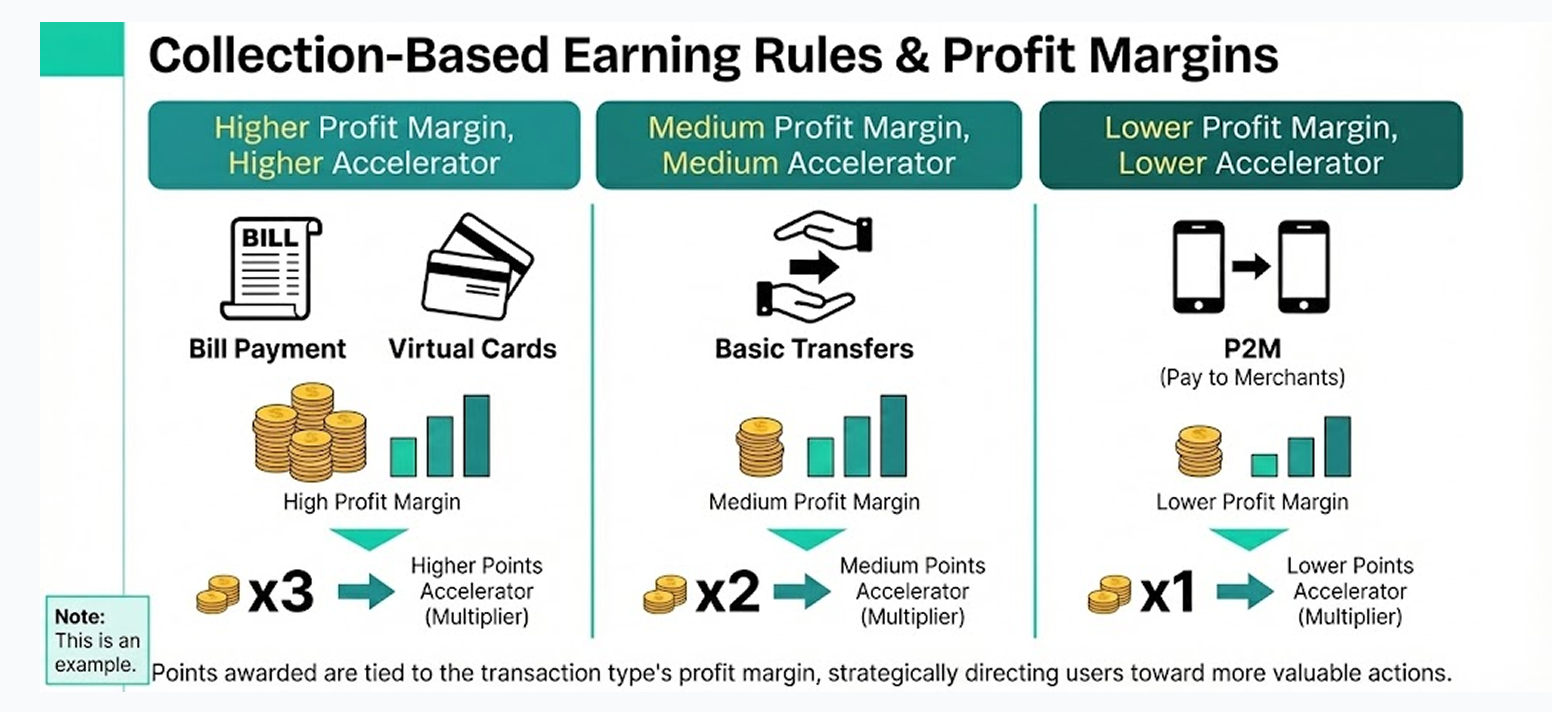 Collection-Based Earning Rules & Profit Margins

Higher Profit Margin, Higher Accelerator

BILL

Bill Payment

Virtual Cards

High Profit Margin

x3

Higher Points Accelerator (Multiplier)

Medium Profit Margin, Medium Accelerator

Basic Transfers

Medium Profit Margin

x2

Medium Points Accelerator (Multiplier)

Lower Profit Margin, Lower Accelerator

P2M
(Pay to Merchants)

Lower Profit Margin

x1

Lower Points Accelerator (Multiplier)

Note:
This is an example.

Points awarded are tied to the transaction type's profit margin, strategically directing users toward more valuable actions.